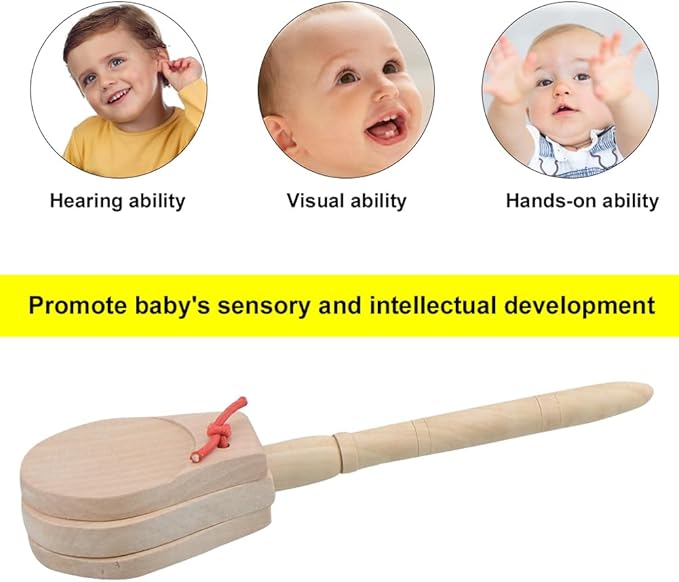 Hearing ability

Visual ability

Hands-on ability

Promote baby's sensory and intellectual development